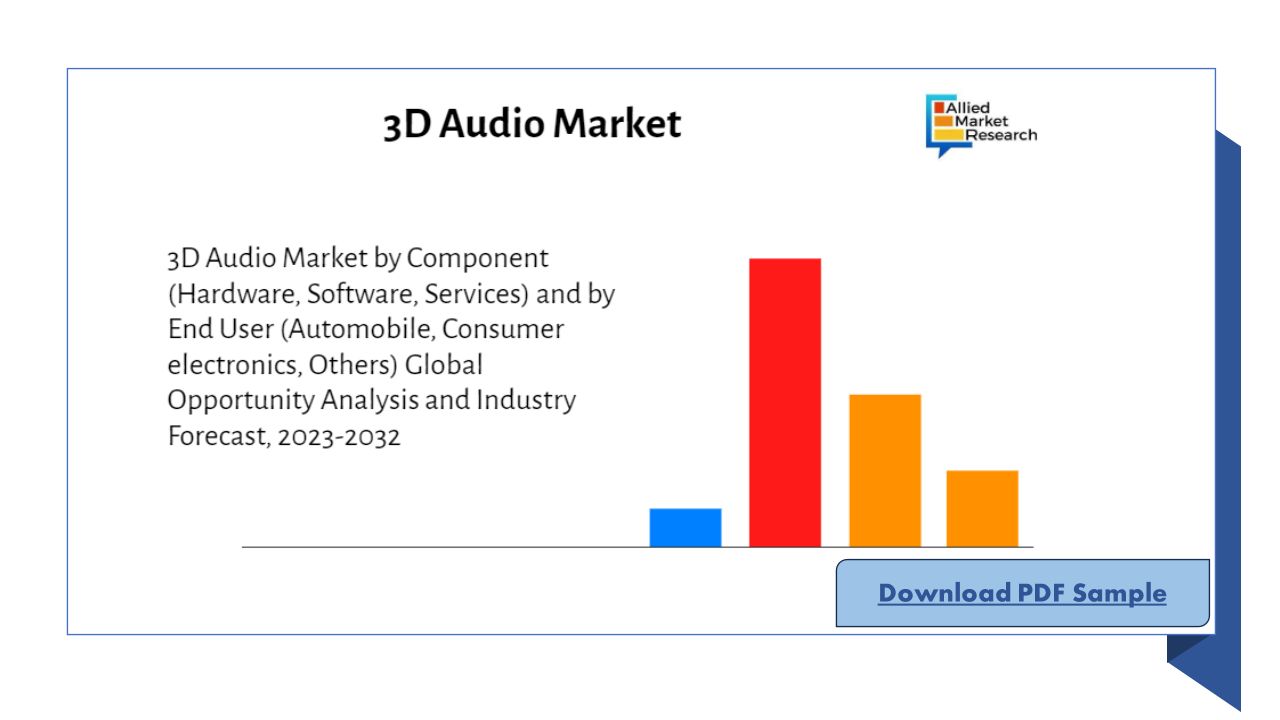 3D Audio Market

Allied Market Research

3D Audio Market by Component (Hardware, Software, Services) and by End User (Automobile, Consumer electronics, Others) Global Opportunity Analysis and Industry Forecast, 2023-2032

Download PDF Sample